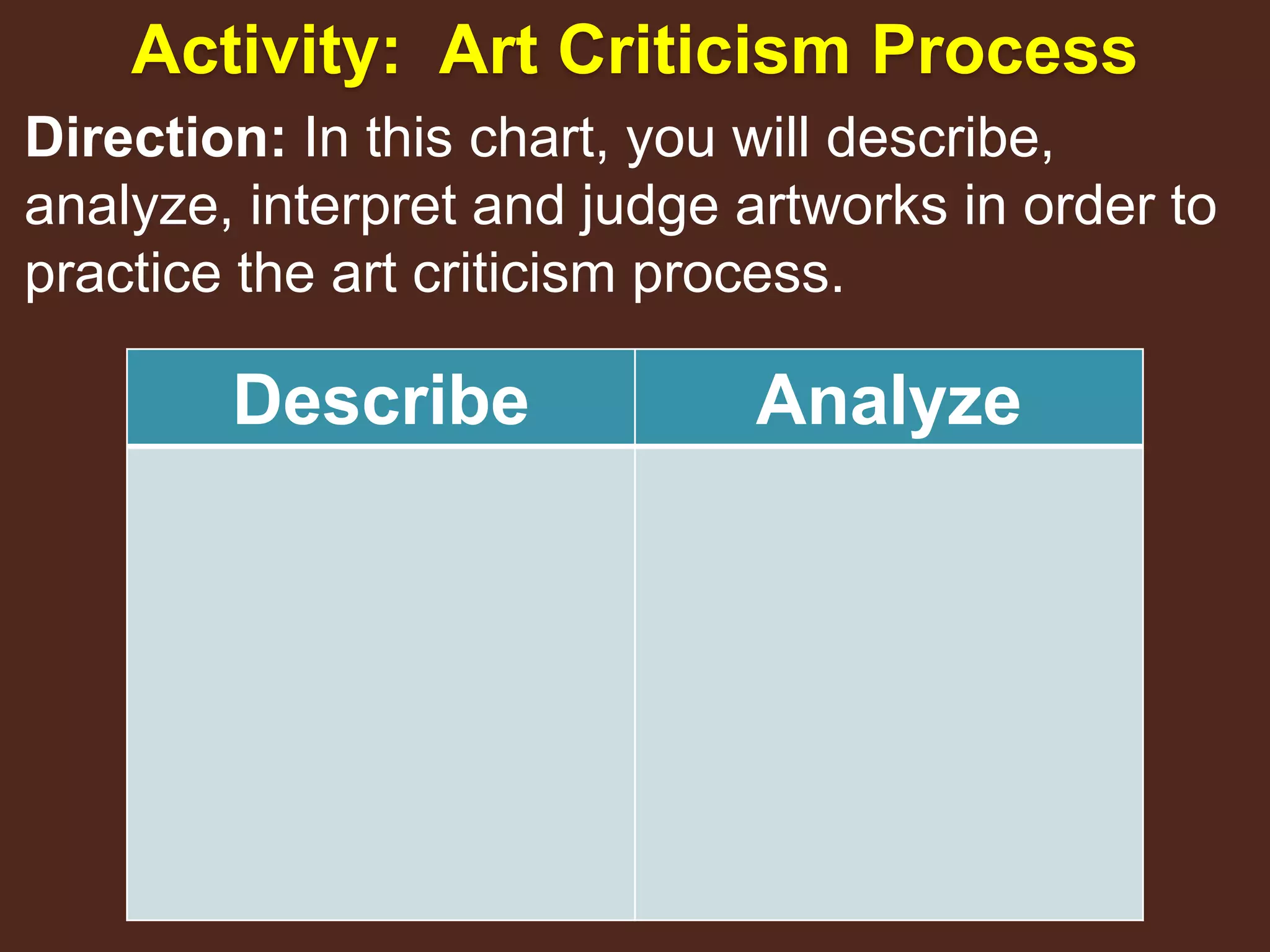 Activity: Art Criticism Process

Direction: In this chart, you will describe, analyze, interpret and judge artworks in order to practice the art criticism process.

| Describe | Analyze |
|---|---|
| | |